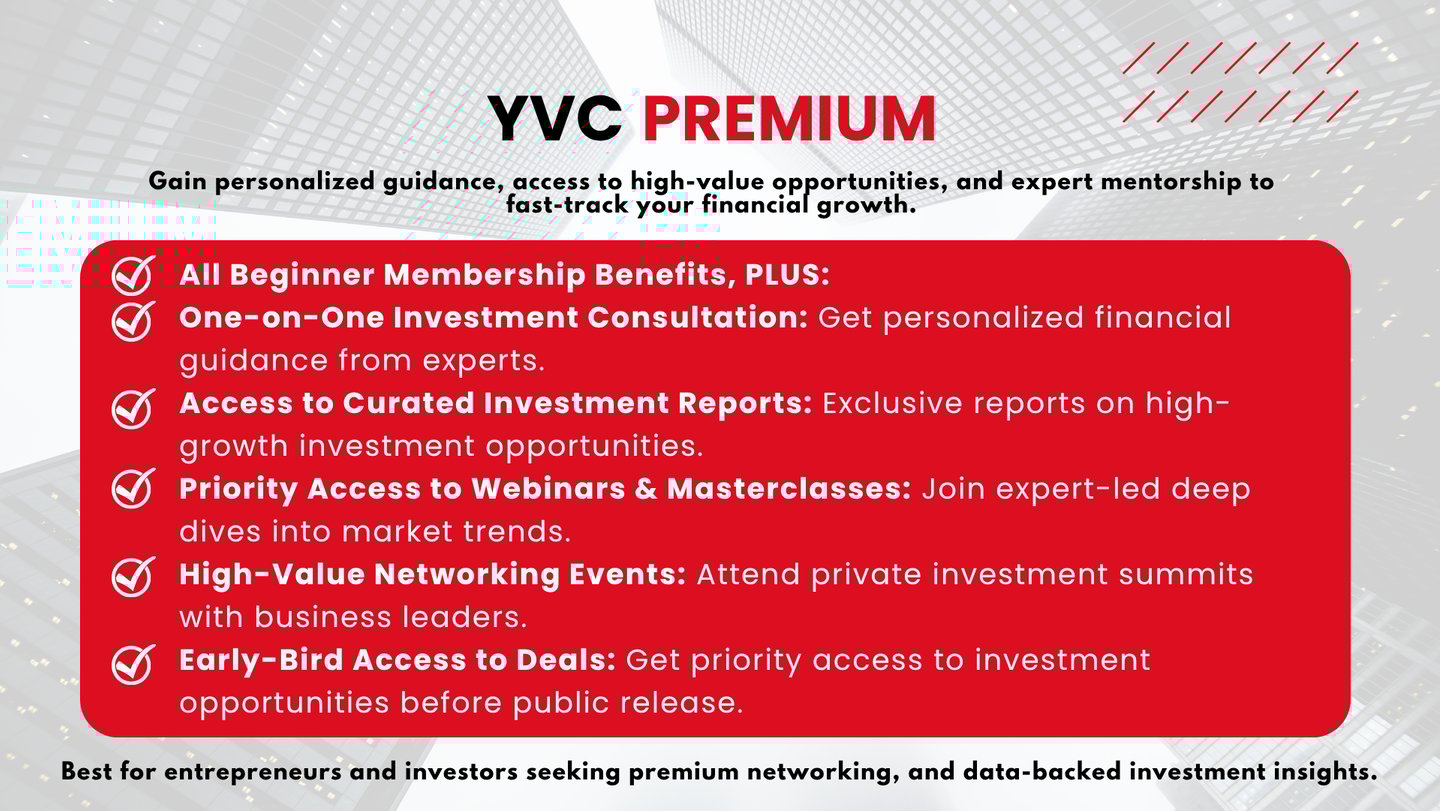 YVC PREMIUM

Gain personalized guidance, access to high-value opportunities, and expert mentorship to fast-track your financial growth.

All Beginner Membership Benefits, PLUS:

One-on-One Investment Consultation: Get personalized financial guidance from experts.

Access to Curated Investment Reports: Exclusive reports on high-growth investment opportunities.

Priority Access to Webinars & Masterclasses: Join expert-led deep dives into market trends.

High-Value Networking Events: Attend private investment summits with business leaders.

Early-Bird Access to Deals: Get priority access to investment opportunities before public release.

Best for entrepreneurs and investors seeking premium networking, and data-backed investment insights.